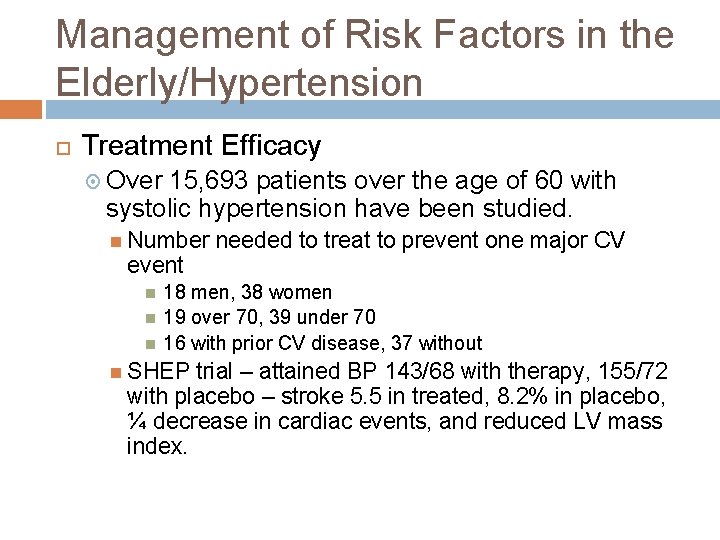 Management of Risk Factors in the Elderly/Hypertension

Treatment Efficacy

Over 15,693 patients over the age of 60 with systolic hypertension have been studied.

Number needed to treat to prevent one major CV event

18 men, 38 women

19 over 70, 39 under 70

16 with prior CV disease, 37 without

SHEP trial – attained BP 143/68 with therapy, 155/72 with placebo – stroke 5.5 in treated, 8.2% in placebo, ¼ decrease in cardiac events, and reduced LV mass index.